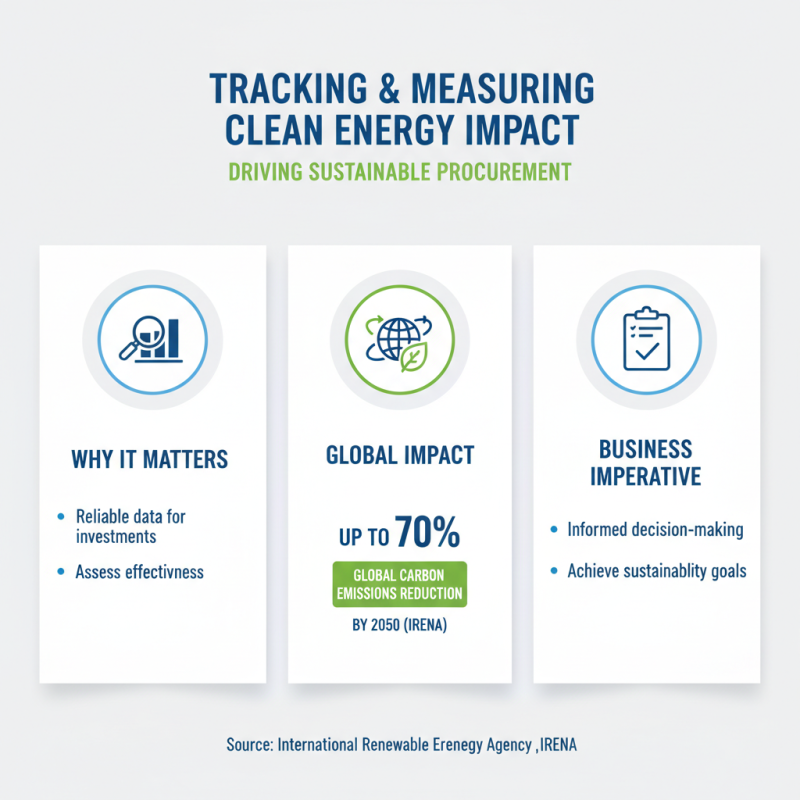 TRACKING & MEASURING CLEAN ENERGY IMPACT

DRIVING SUSTAINABLE PROCUREMENT

WHY IT MATTERS

• Reliable data for investments

• Assess effectivness

GLOBAL IMPACT

UP TO 70%

GLOBAL CARBON EMISSIONS REDUCTION

BY 2050 (IRENA)

BUSINESS IMPERATIVE

• Informed decision-making

• Achieve sustainablity goals

Source: International Renewable Erenegy Agency ,IRENA